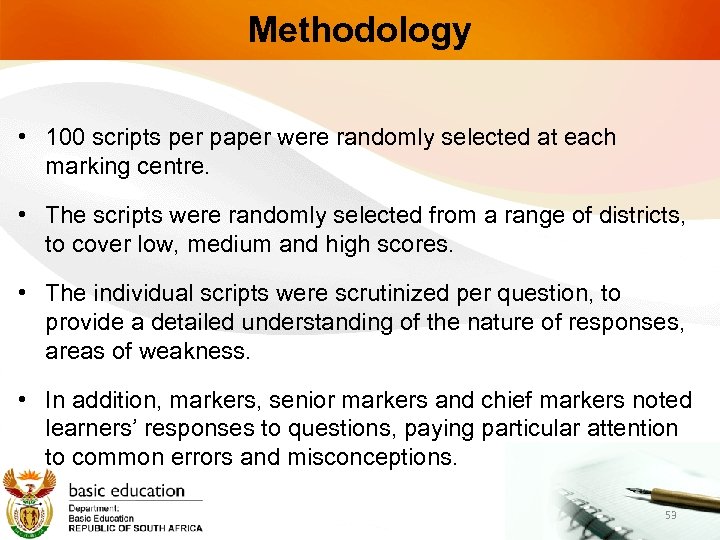 Methodology

• 100 scripts per paper were randomly selected at each marking centre.

• The scripts were randomly selected from a range of districts, to cover low, medium and high scores.

• The individual scripts were scrutinized per question, to provide a detailed understanding of the nature of responses, areas of weakness.

• In addition, markers, senior markers and chief markers noted learners' responses to questions, paying particular attention to common errors and misconceptions.

basic education
Department:
Basic Education
REPUBLIC OF SOUTH AFRICA

53